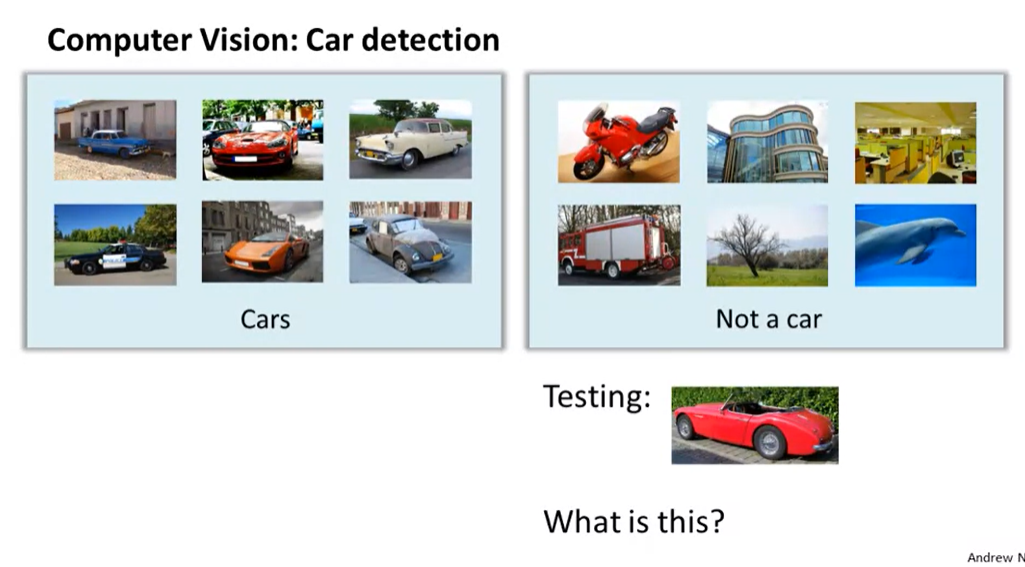 Computer Vision: Car detection

Cars

Not a car

Testing:

What is this?

Andrew N